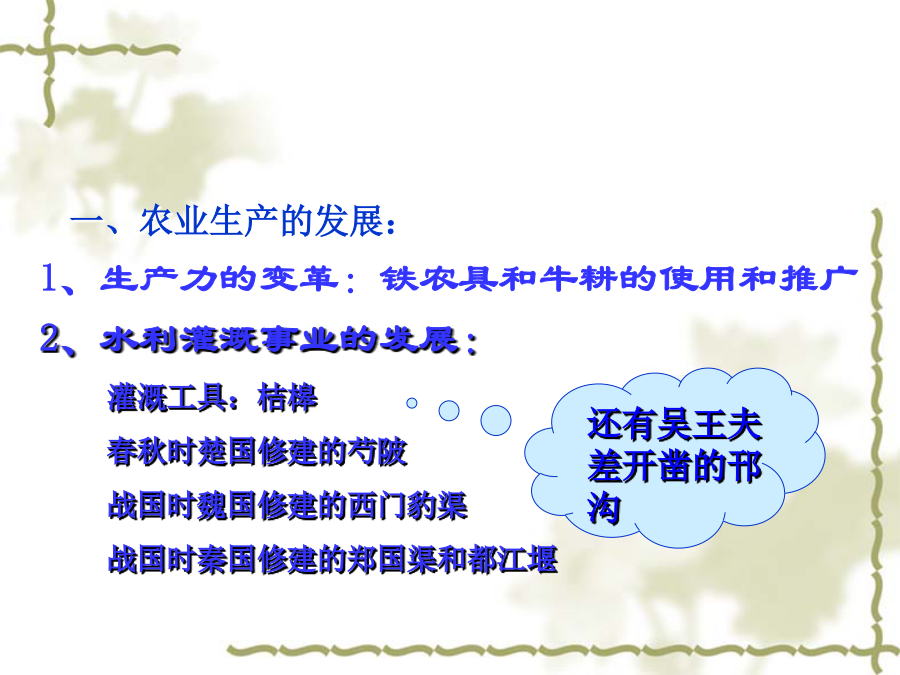 一、农业生产的发展：

1、生产力的变革：铁农具和牛耕的使用和推广

2、水利灌溉事业的发展：

灌溉工具：桔槔

春秋时楚国修建的芍陂

战国时魏国修建的西门豹渠

战国时秦国修建的郑国渠和都江堰

还有吴王夫差开凿的邗沟